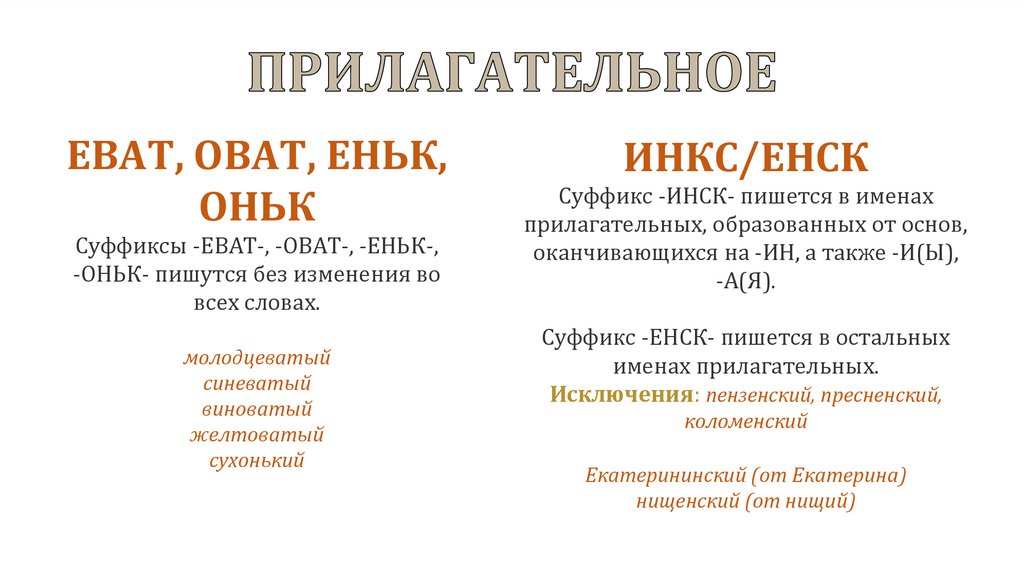 ПРИЛАГАТЕЛЬНОЕ

ЕВАТ, ОВАТ, ЕНЬК, ОНЬК

Суффиксы -ЕВАТ-, -ОВАТ-, -ЕНЬК-, -ОНЬК- пишутся без изменения во всех словах.

молодцеватый
синеватый
виноватый
желтоватый
сухонький

ИНКС/ЕНСК

Суффикс -ИНСК- пишется в именах прилагательных, образованных от основ, оканчивающихся на -ИН, а также -И(Ы), -А(Я).

Суффикс -ЕНСК- пишется в остальных именах прилагательных.
Исключения: пензенский, пресненский, коломенский

Екатерининский (от Екатерина)
нищенский (от нищий)